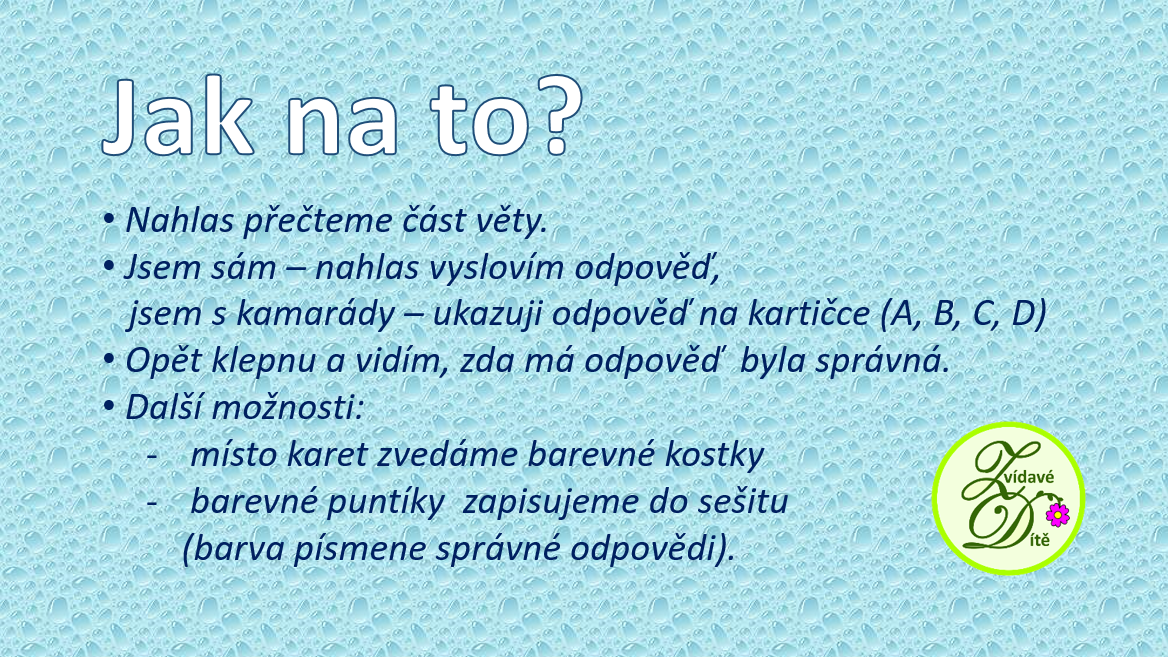 Jak na to?

• Nahlas přečteme část věty.
• Jsem sám – nahlas vyslovím odpověď,
jsem s kamarády – ukazuji odpověď na kartičce (A, B, C, D)
• Opět klepnu a vidím, zda má odpověď byla správná.
• Další možnosti:
- místo karet zvedáme barevné kostky
- barevné puntíky zapisujeme do sešitu (barva písmene správné odpovědi).

Zvídavé Dítě